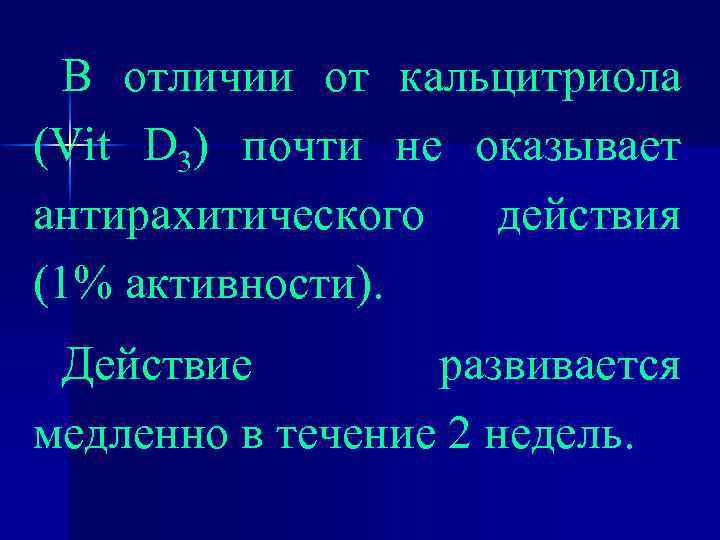 В отличии от кальцитриола (Vit $D_3$) почти не оказывает антирахитического действия (1% активности).

Действие развивается медленно в течение 2 недель.